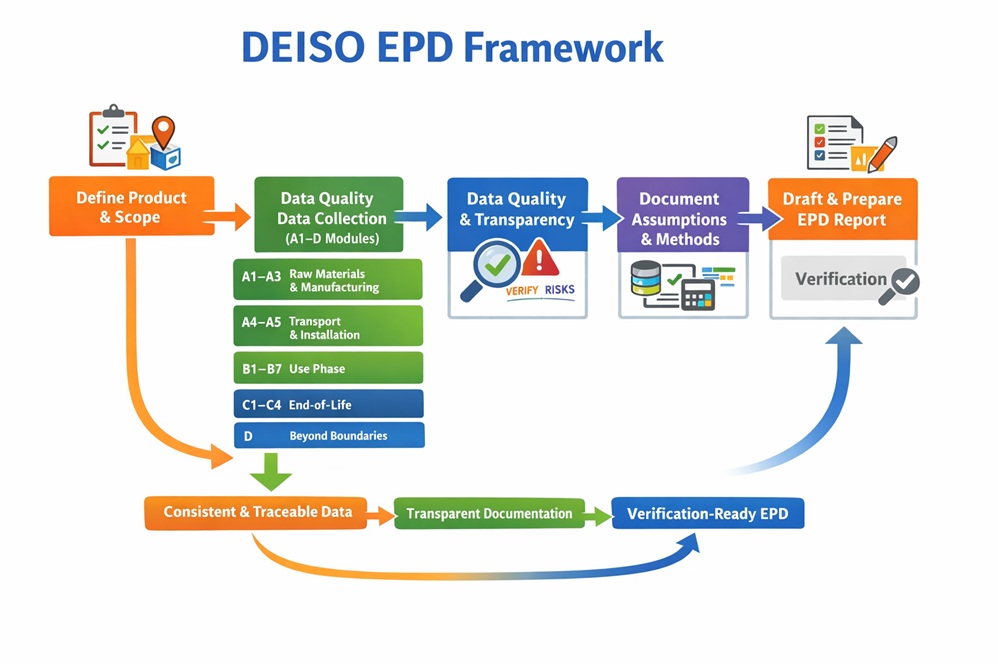 DEISO EPD Framework

Define Product & Scope

Data Quality Data Collection (A1–D Modules)

A1–A3 Raw Materials & Manufacturing

A4–A5 Transport & Installation

B1–B7 Use Phase

C1–C4 End-of-Life

D Beyond Boundaries

Data Quality & Transparency

VERIFY RISKS

Document Assumptions & Methods

Draft & Prepare EPD Report

Verification

Consistent & Traceable Data

Transparent Documentation

Verification-Ready EPD